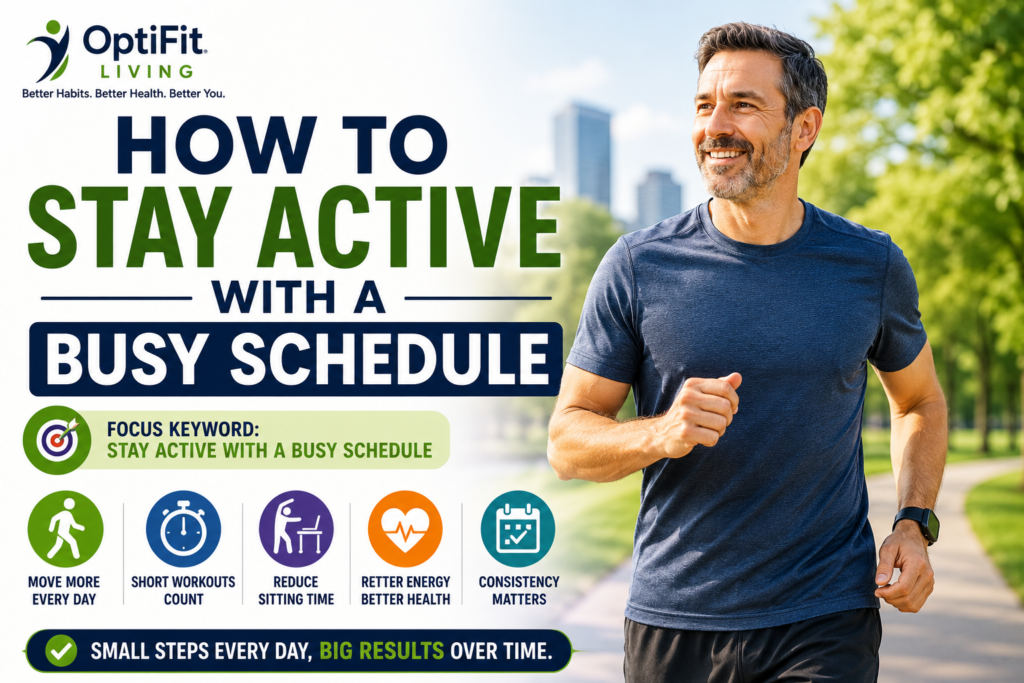 OptiFit
LIVING
Better Habits. Better Health. Better You.

HOW TO
STAY ACTIVE
WITH A
BUSY SCHEDULE

FOCUS KEYWORD:
STAY ACTIVE WITH A BUSY SCHEDULE

MOVE MORE EVERY DAY

SHORT WORKOUTS COUNT

REDUCE SITTING TIME

RETTER ENERGY BETTER HEALTH

CONSISTENCY MATTERS

SMALL STEPS EVERY DAY, BIG RESULTS OVER TIME.